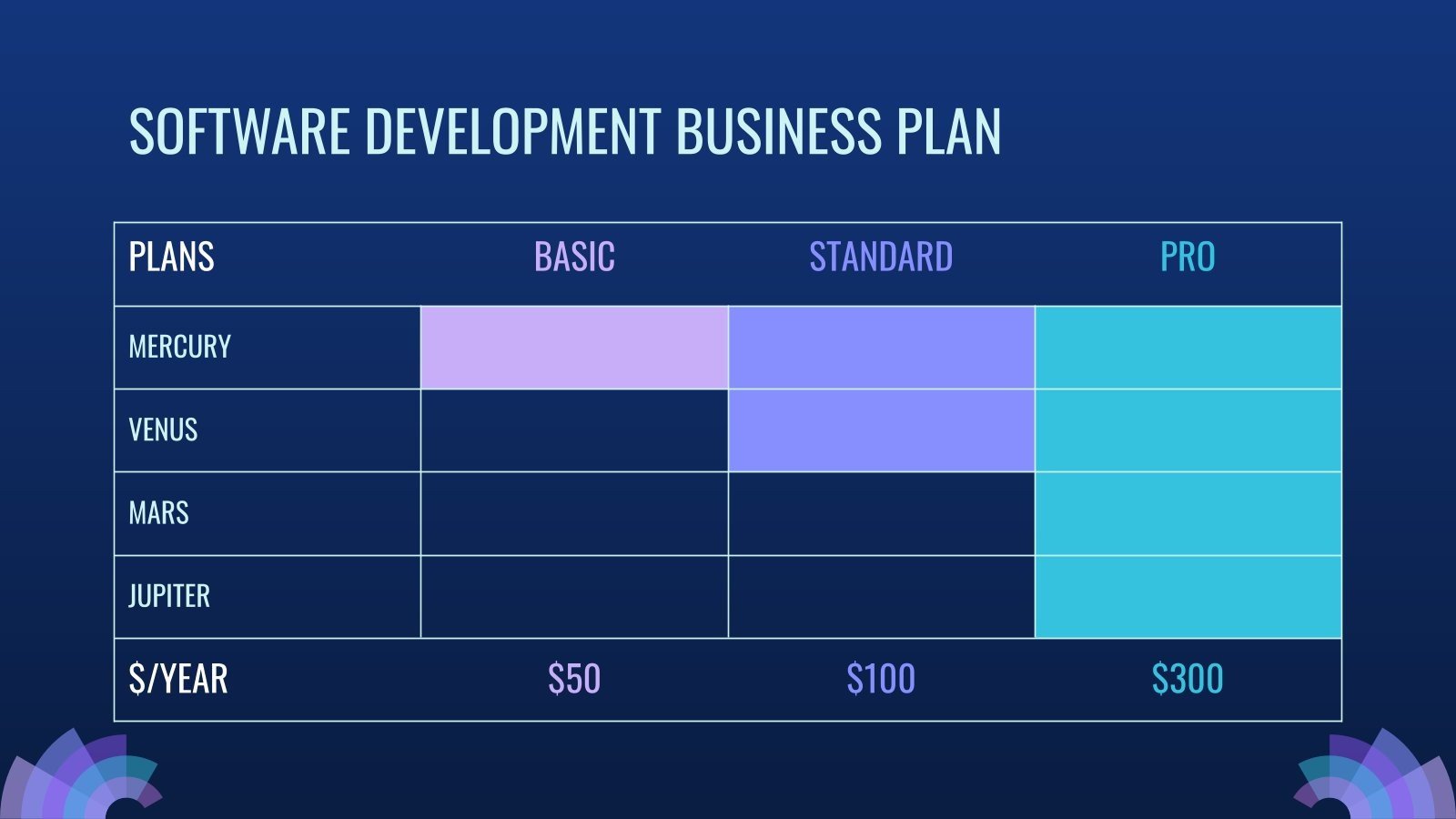 SOFTWARE DEVELOPMENT BUSINESS PLAN

| PLANS | BASIC | STANDARD | PRO |
|---|---|---|---|
| MERCURY | | | |
| VENUS | | | |
| MARS | | | |
| JUPITER | | | |
| $/YEAR | $50 | $100 | $300 |